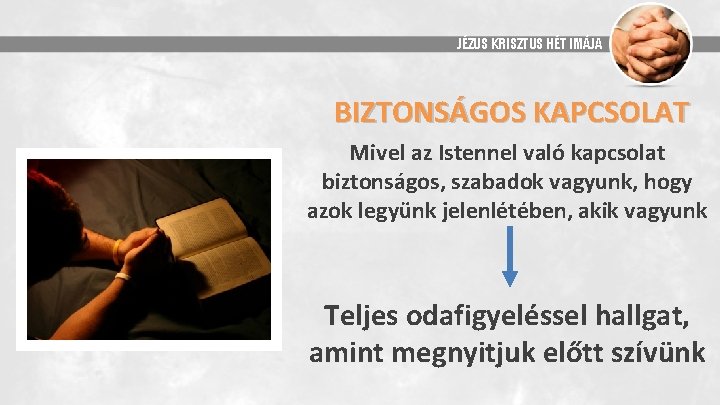 JÉZUS KRISZTUS HÉT IMÁJA

BIZTONSÁGOS KAPCSOLAT

Mivel az Istennel való kapcsolat biztonságos, szabadok vagyunk, hogy azok legyünk jelenlétében, akik vagyunk

Teljes odafigyeléssel hallgat, amint megnyitjuk előtt szívünk